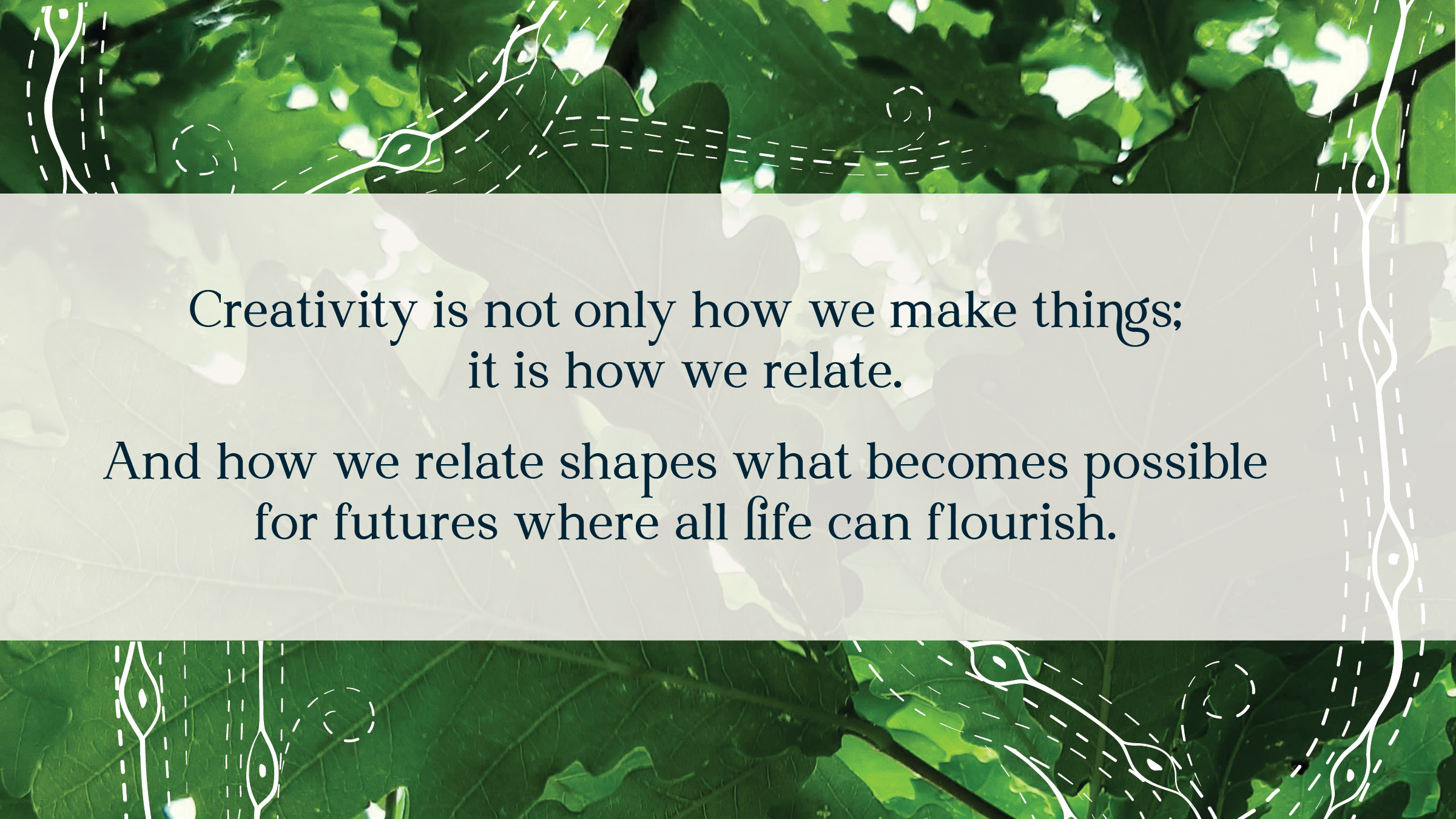 Creativity is not only how we make things; it is how we relate.

And how we relate shapes what becomes possible for futures where all life can flourish.